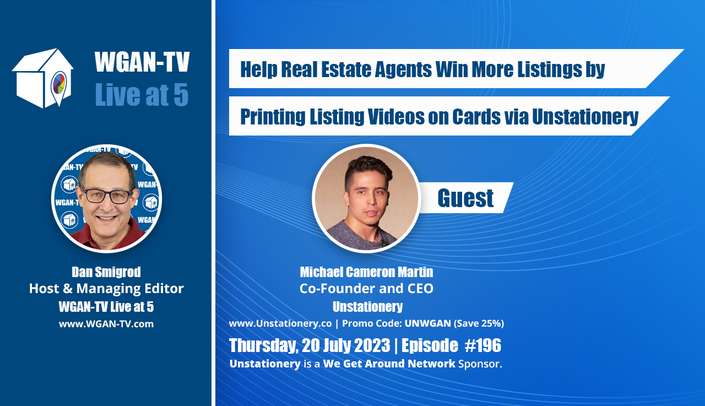 WGAN-TV
Live at 5

Dan Smigrod
Host & Managing Editor
WGAN-TV Live at 5
www.WGAN-TV.com

Help Real Estate Agents Win More Listings by
Printing Listing Videos on Cards via Unstationery

Guest

Michael Cameron Martin
Co-Founder and CEO
Unstationery
www.Unstationery.co | Promo Code: UNWGAN (Save 25%)

Thursday, 20 July 2023 | Episode #196
Unstationery is a We Get Around Network Sponsor.